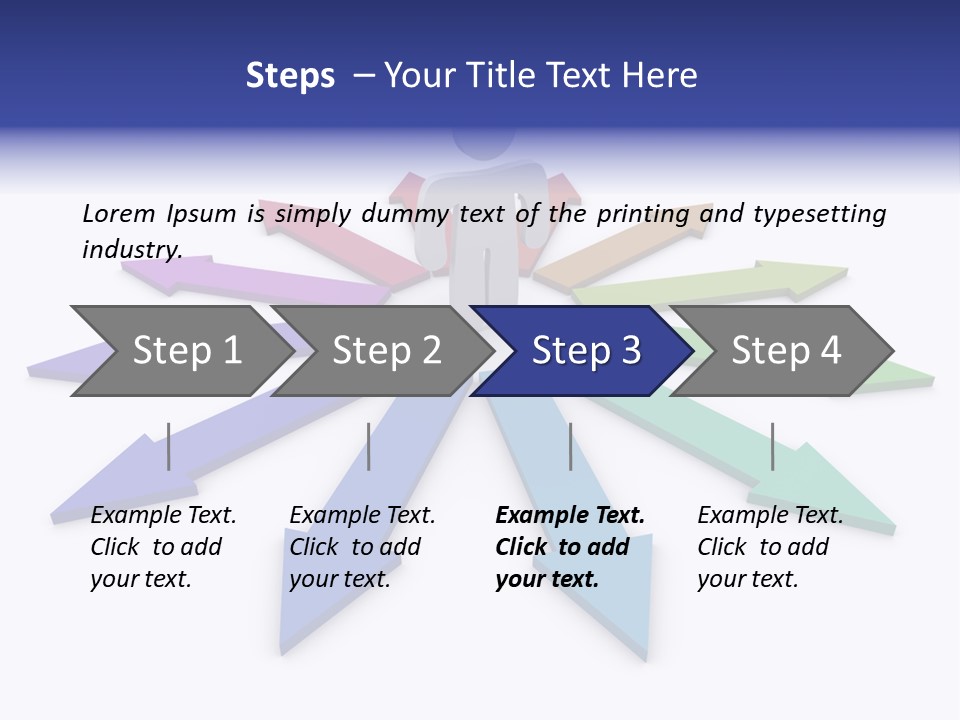 Steps – Your Title Text Here

Lorem Ipsum is simply dummy text of the printing and typesetting industry.

Step 1

Step 2

Step 3

Step 4

Example Text. Click to add your text.

Example Text. Click to add your text.

Example Text. Click to add your text.

Example Text. Click to add your text.